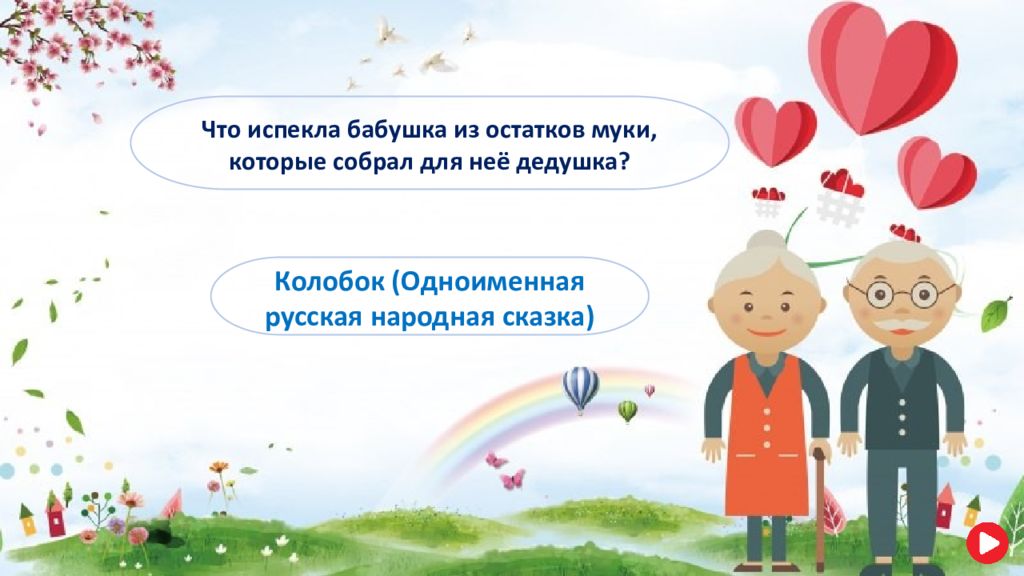 Что испекла бабушка из остатков муки, которые собрал для неё дедушка?

Колобок (Одноименная русская народная сказка)